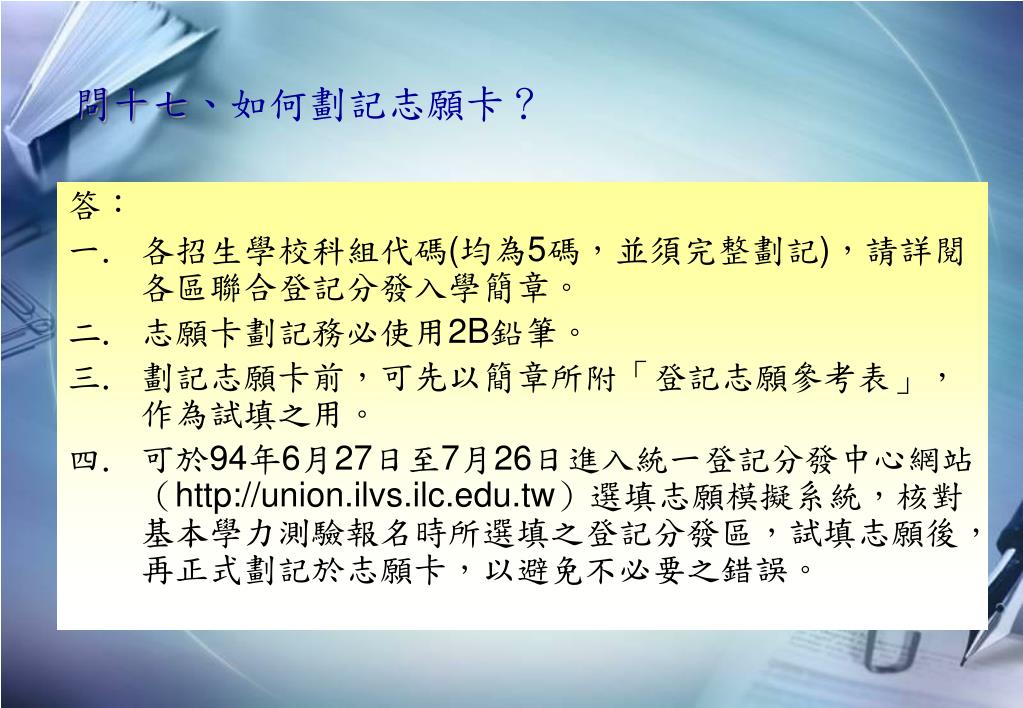 問十七、如何劃記志願卡？

答：

一. 各招生學校科組代碼(均為5碼，並須完整劃記)，請詳閱各區聯合登記分發入學簡章。

二. 志願卡劃記務必使用2B鉛筆。

三. 劃記志願卡前，可先以簡章所附「登記志願參考表」，作為試填之用。

四. 可於94年6月27日至7月26日進入統一登記分發中心網站（http://union.ilvs.ilc.edu.tw）選填志願模擬系統，核對基本學力測驗報名時所選填之登記分發區，試填志願後，再正式劃記於志願卡，以避免不必要之錯誤。